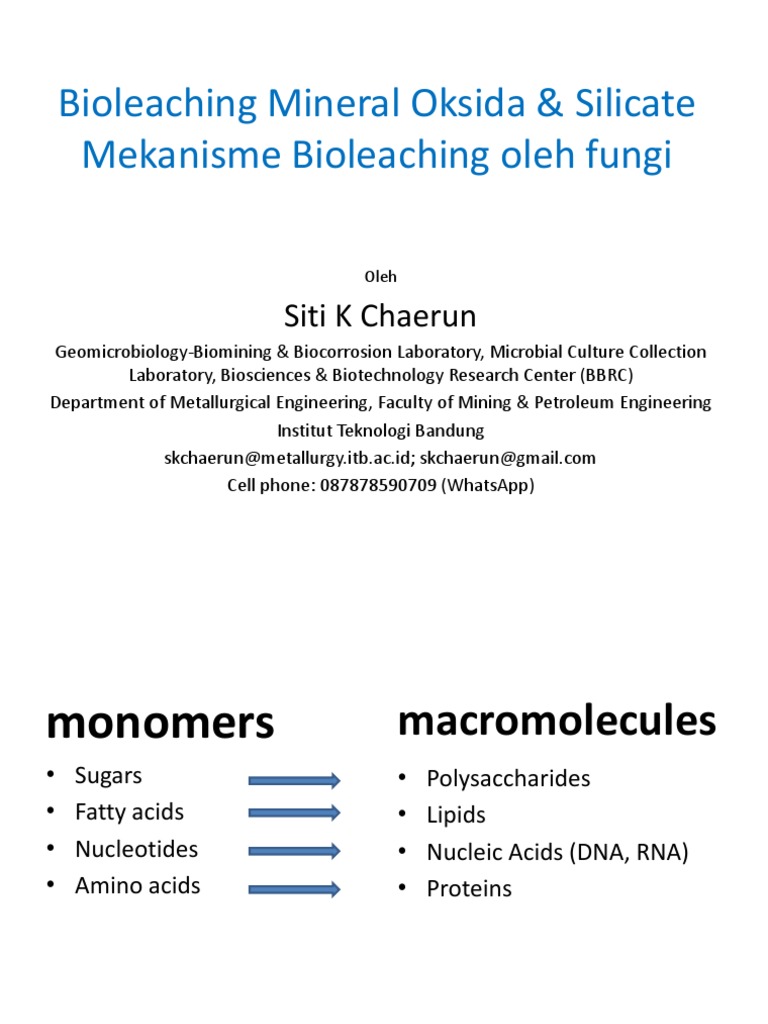 Bioleaching Mineral Oksida & Silicate
Mekanisme Bioleaching oleh fungi

Oleh

Siti K Chaerun

Geomicrobiology-Biomining & Biocorrosion Laboratory, Microbial Culture Collection Laboratory, Biosciences & Biotechnology Research Center (BBRC)
Department of Metallurgical Engineering, Faculty of Mining & Petroleum Engineering
Institut Teknologi Bandung
skchaerun@metallurgy.itb.ac.id; skchaerun@gmail.com
Cell phone: 087878590709 (WhatsApp)

monomers
• Sugars
• Fatty acids
• Nucleotides
• Amino acids

macromolecules
• Polysaccharides
• Lipids
• Nucleic Acids (DNA, RNA)
• Proteins